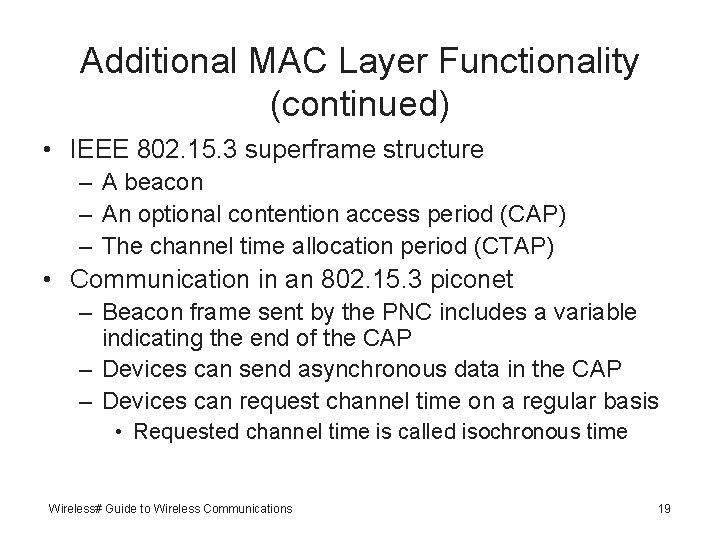 Additional MAC Layer Functionality (continued)

• IEEE 802.15.3 superframe structure
– A beacon
– An optional contention access period (CAP)
– The channel time allocation period (CTAP)
• Communication in an 802.15.3 piconet
– Beacon frame sent by the PNC includes a variable indicating the end of the CAP
– Devices can send asynchronous data in the CAP
– Devices can request channel time on a regular basis
• Requested channel time is called isochronous time

Wireless# Guide to Wireless Communications

19